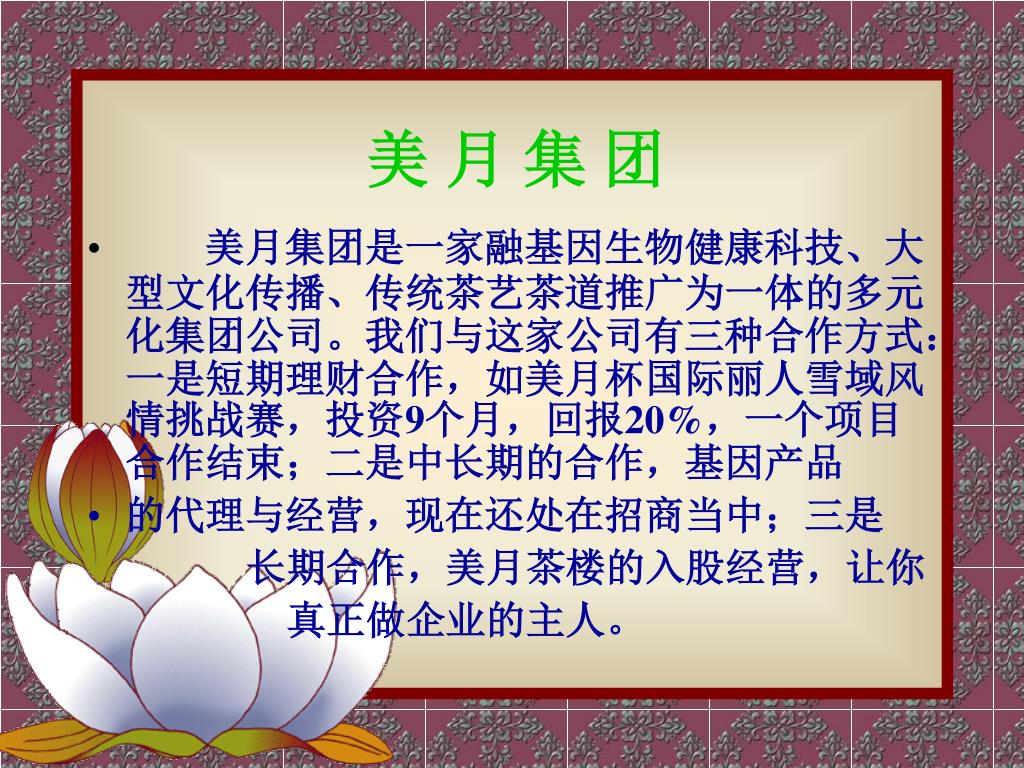 美 月 集 团

• 美月集团是一家融基因生物健康科技、大型文化传播、传统茶艺茶道推广为一体的多元化集团公司。我们与这家公司有三种合作方式：一是短期理财合作，如美月杯国际丽人雪域风情挑战赛，投资9个月，回报20%，一个项目合作结束；二是中长期的合作，基因产品

• 的代理与经营，现在还处在招商当中；三是长期合作，美月茶楼的入股经营，让你真正做企业的主人。